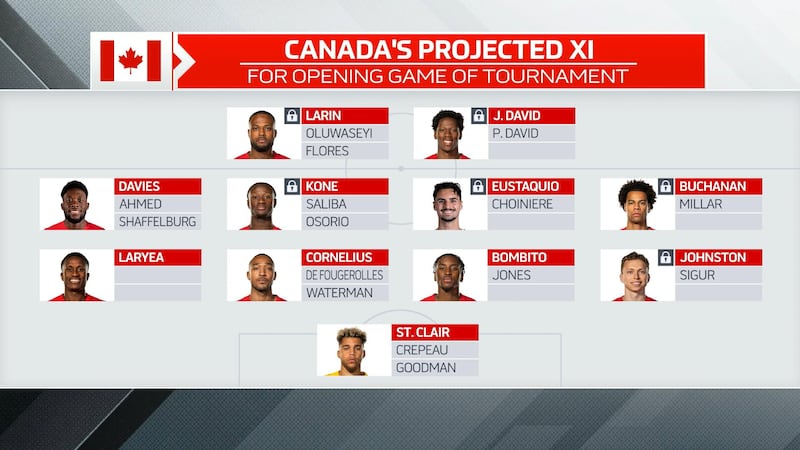 CANADA'S PROJECTED XI
FOR OPENING GAME OF TOURNAMENT

LARIN
OLUWASEYI
FLORES

J. DAVID
P. DAVID

DAVIES
AHMED
SHAFFELBURG

KONE
SALIBA
OSORIO

EUSTAQUIO
CHOINIERE

BUCHANAN
MILLAR

LARYEA

CORNELIUS
DE FOUGEROLLES
WATERMAN

BOMBITO
JONES

JOHNSTON
SIGUR

ST. CLAIR
CREPEAU
GOODMAN